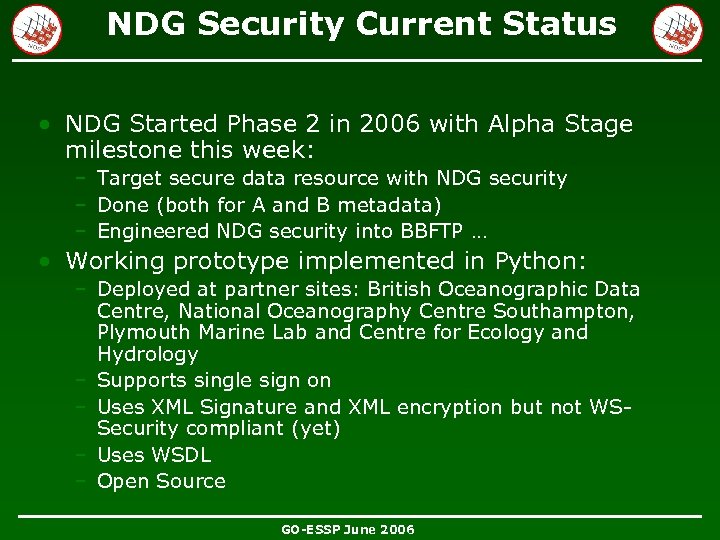 NDG Security Current Status

• NDG Started Phase 2 in 2006 with Alpha Stage milestone this week:
– Target secure data resource with NDG security
– Done (both for A and B metadata)
– Engineered NDG security into BBFTP …
• Working prototype implemented in Python:
– Deployed at partner sites: British Oceanographic Data Centre, National Oceanography Centre Southampton, Plymouth Marine Lab and Centre for Ecology and Hydrology
– Supports single sign on
– Uses XML Signature and XML encryption but not WS-Security compliant (yet)
– Uses WSDL
– Open Source

GO-ESSP June 2006